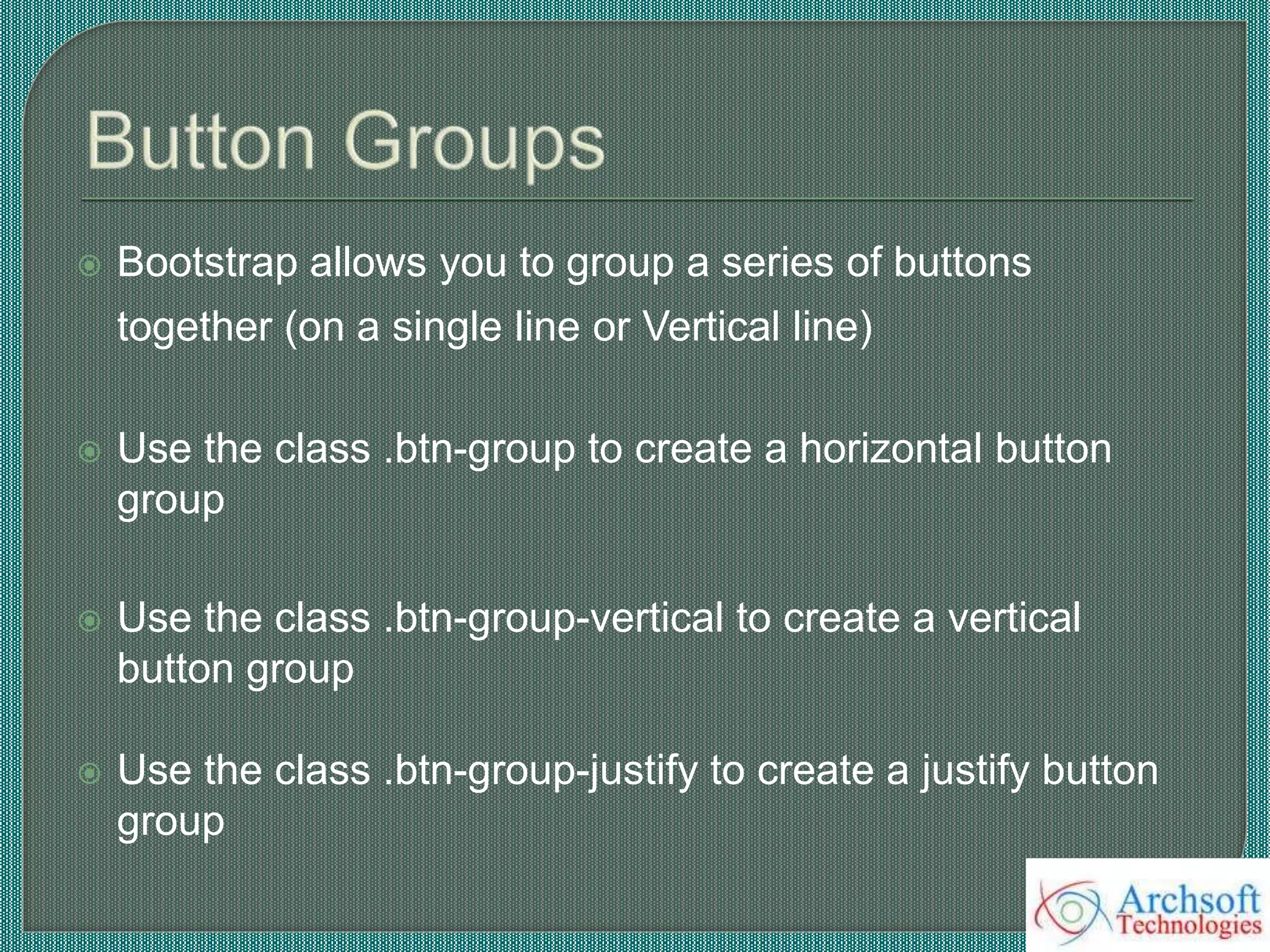 Button Groups

Bootstrap allows you to group a series of buttons together (on a single line or Vertical line)

Use the class .btn-group to create a horizontal button group

Use the class .btn-group-vertical to create a vertical button group

Use the class .btn-group-justify to create a justify button group

Archsoft Technologies